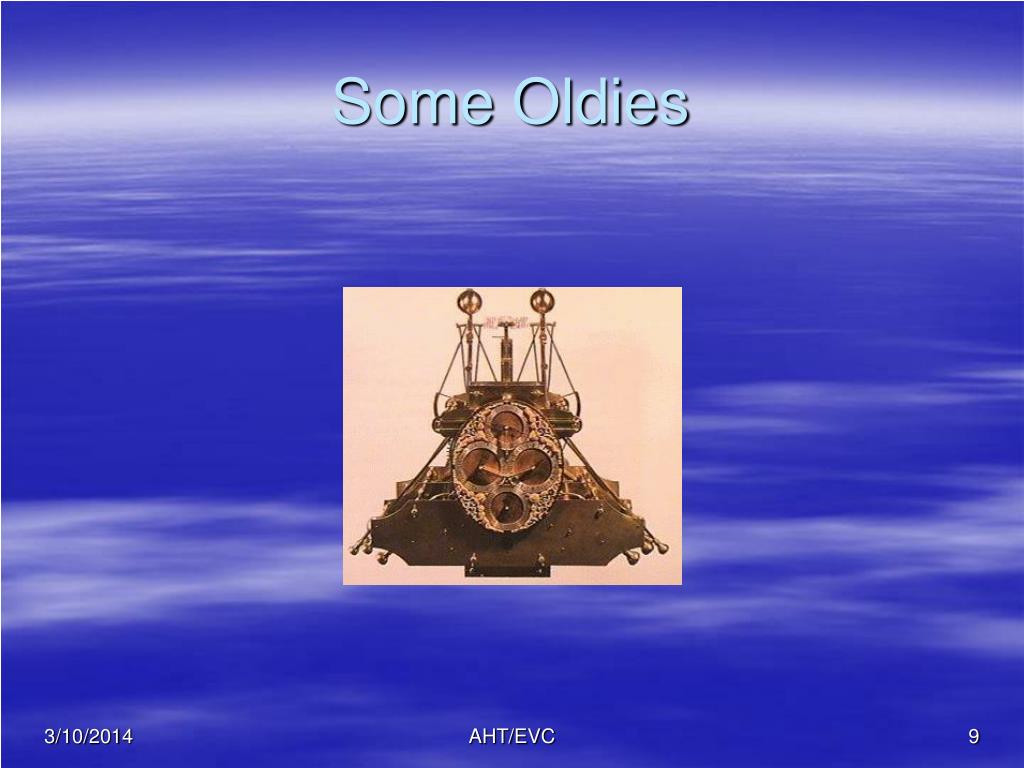 Some Oldies

3/10/2014

AHT/EVC

9